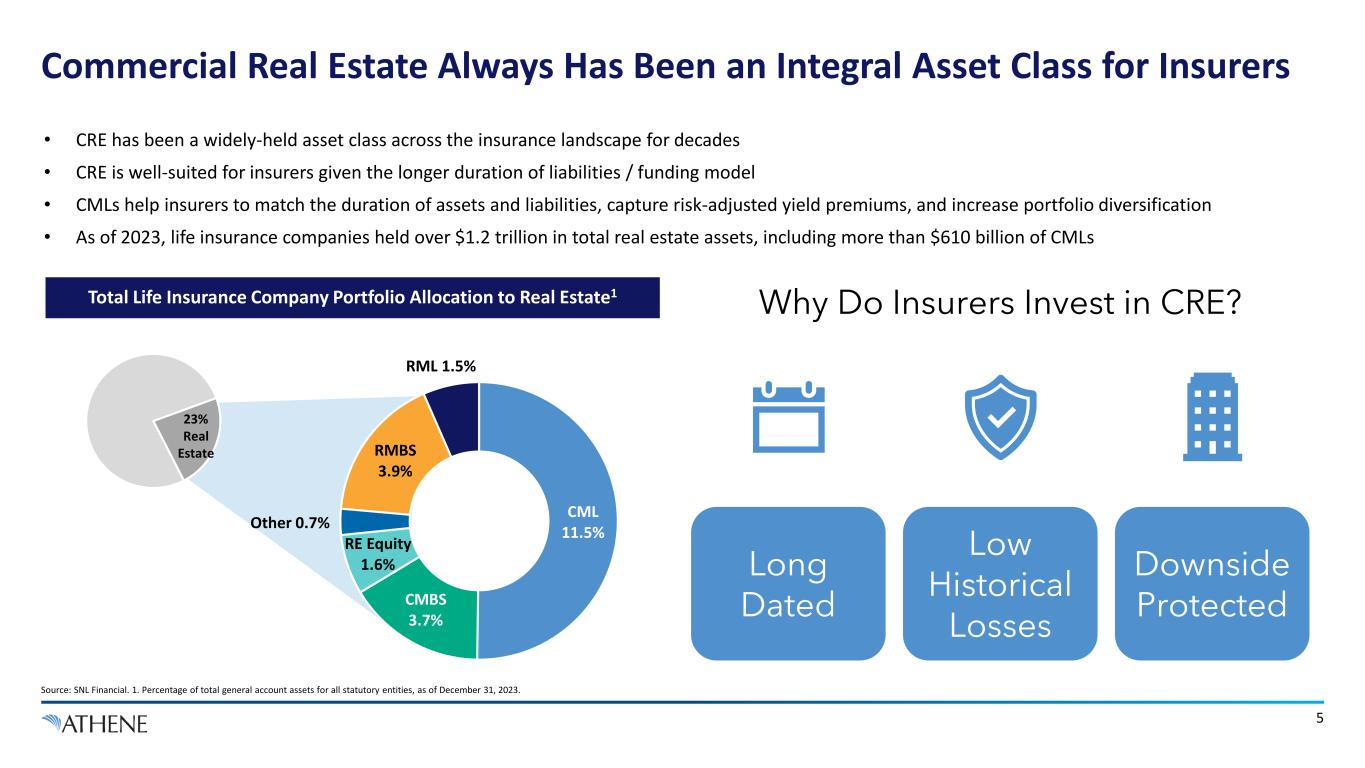 Commercial Real Estate Always Has Been an Integral Asset Class for Insurers

• CRE has been a widely-held asset class across the insurance landscape for decades
• CRE is well-suited for insurers given the longer duration of liabilities / funding model
• CMLs help insurers to match the duration of assets and liabilities, capture risk-adjusted yield premiums, and increase portfolio diversification
• As of 2023, life insurance companies held over $1.2 trillion in total real estate assets, including more than $610 billion of CMLs

Total Life Insurance Company Portfolio Allocation to Real Estate$^1$

23% Real Estate

RML 1.5%
RMBS 3.9%
Other 0.7%
RE Equity 1.6%
CMBS 3.7%
CML 11.5%

Why Do Insurers Invest in CRE?

Long Dated

Low Historical Losses

Downside Protected

Source: SNL Financial. 1. Percentage of total general account assets for all statutory entities, as of December 31, 2023.

ATHENE

5